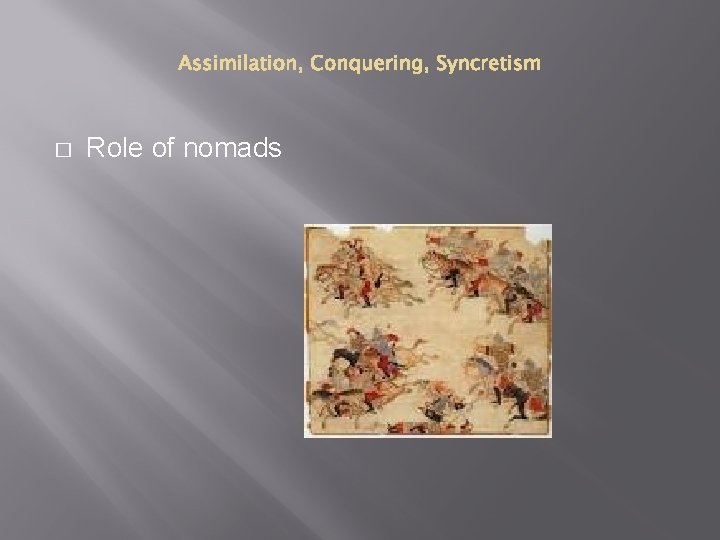 Assimilation, Conquering, Syncretism

□ Role of nomads